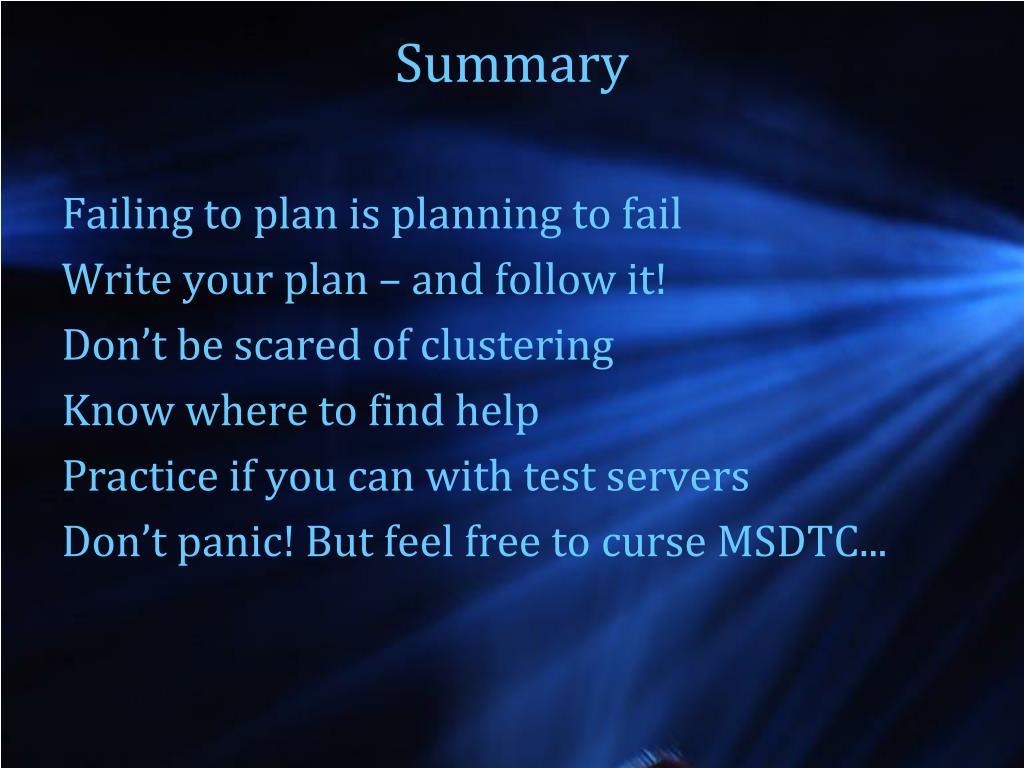 Summary

Failing to plan is planning to fail
Write your plan – and follow it!
Don’t be scared of clustering
Know where to find help
Practice if you can with test servers
Don’t panic! But feel free to curse MSDTC…